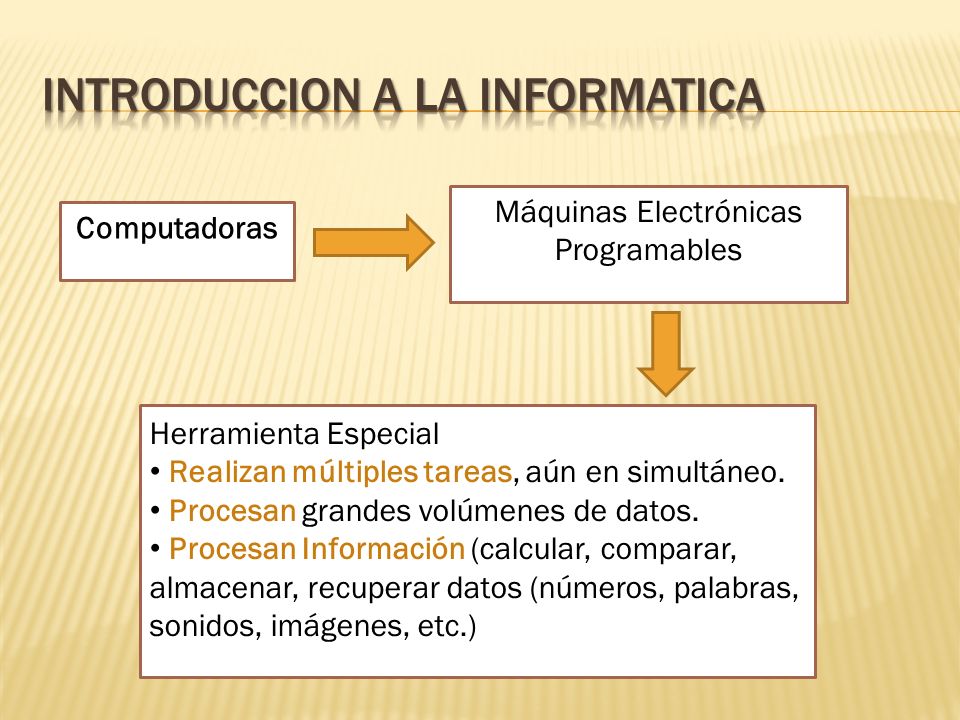 INTRODUCCION A LA INFORMATICA

Computadoras

Máquinas Electrónicas Programables

Herramienta Especial
• Realizan múltiples tareas, aún en simultáneo.
• Procesan grandes volúmenes de datos.
• Procesan Información (calcular, comparar, almacenar, recuperar datos (números, palabras, sonidos, imágenes, etc.)